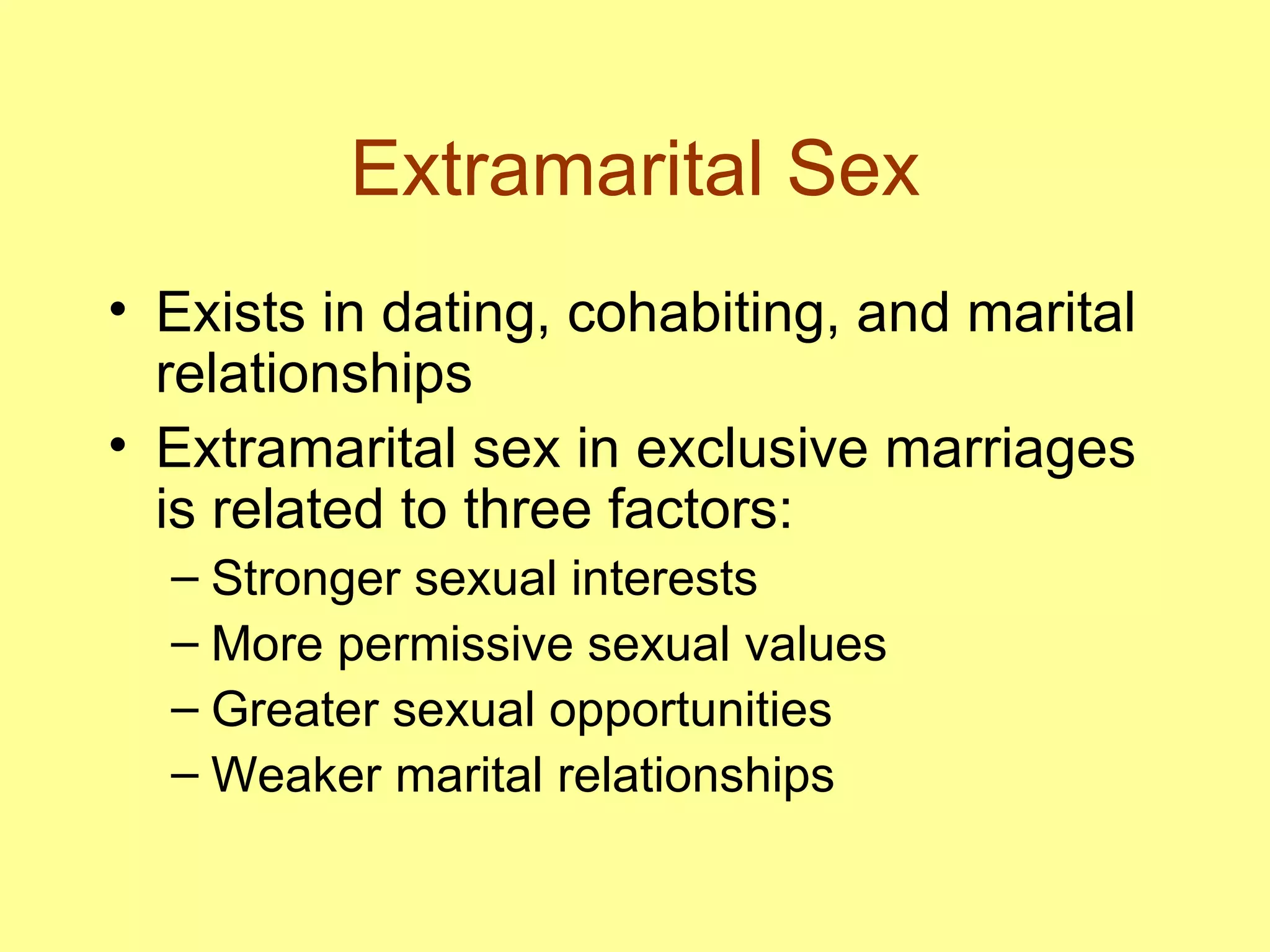 Extramarital Sex

• Exists in dating, cohabiting, and marital relationships
• Extramarital sex in exclusive marriages is related to three factors:
– Stronger sexual interests
– More permissive sexual values
– Greater sexual opportunities
– Weaker marital relationships